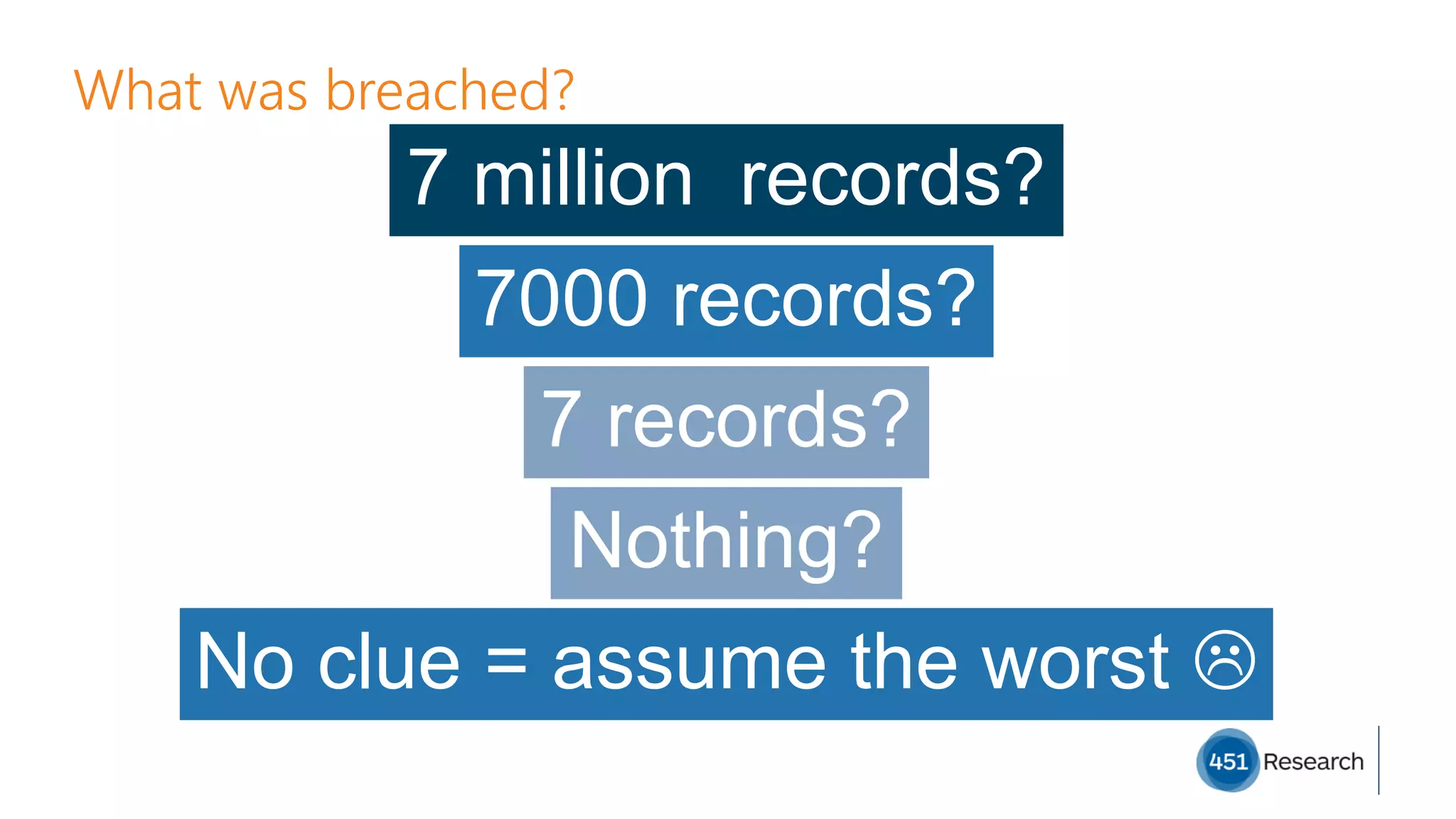 What was breached?

7 million records?

7000 records?

7 records?

Nothing?

No clue = assume the worst ☹

451 Research